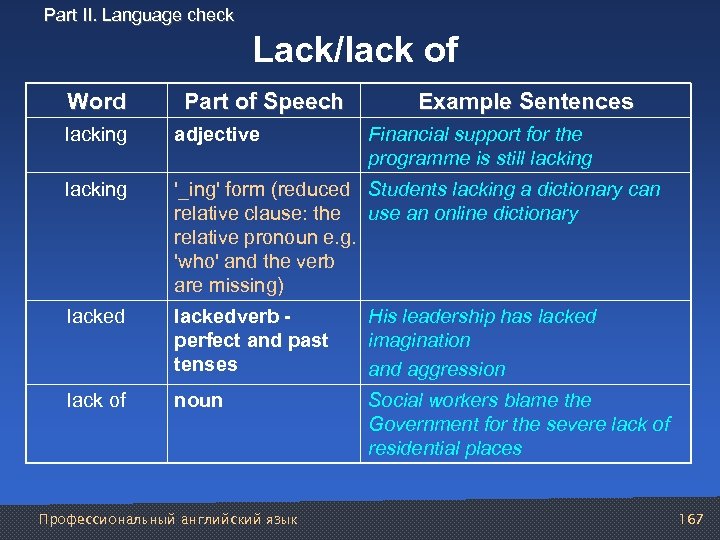 Part II. Language check

Lack/lack of

| Word | Part of Speech | Example Sentences |
|---|---|---|
| lacking | adjective | Financial support for the programme is still lacking |
| lacking | '_ing' form (reduced relative clause: the relative pronoun e.g. 'who' and the verb are missing) | Students lacking a dictionary can use an online dictionary |
| lacked | lackedverb - perfect and past tenses | His leadership has lacked imagination and aggression |
| lack of | noun | Social workers blame the Government for the severe lack of residential places |

Профессиональный английский язык

167